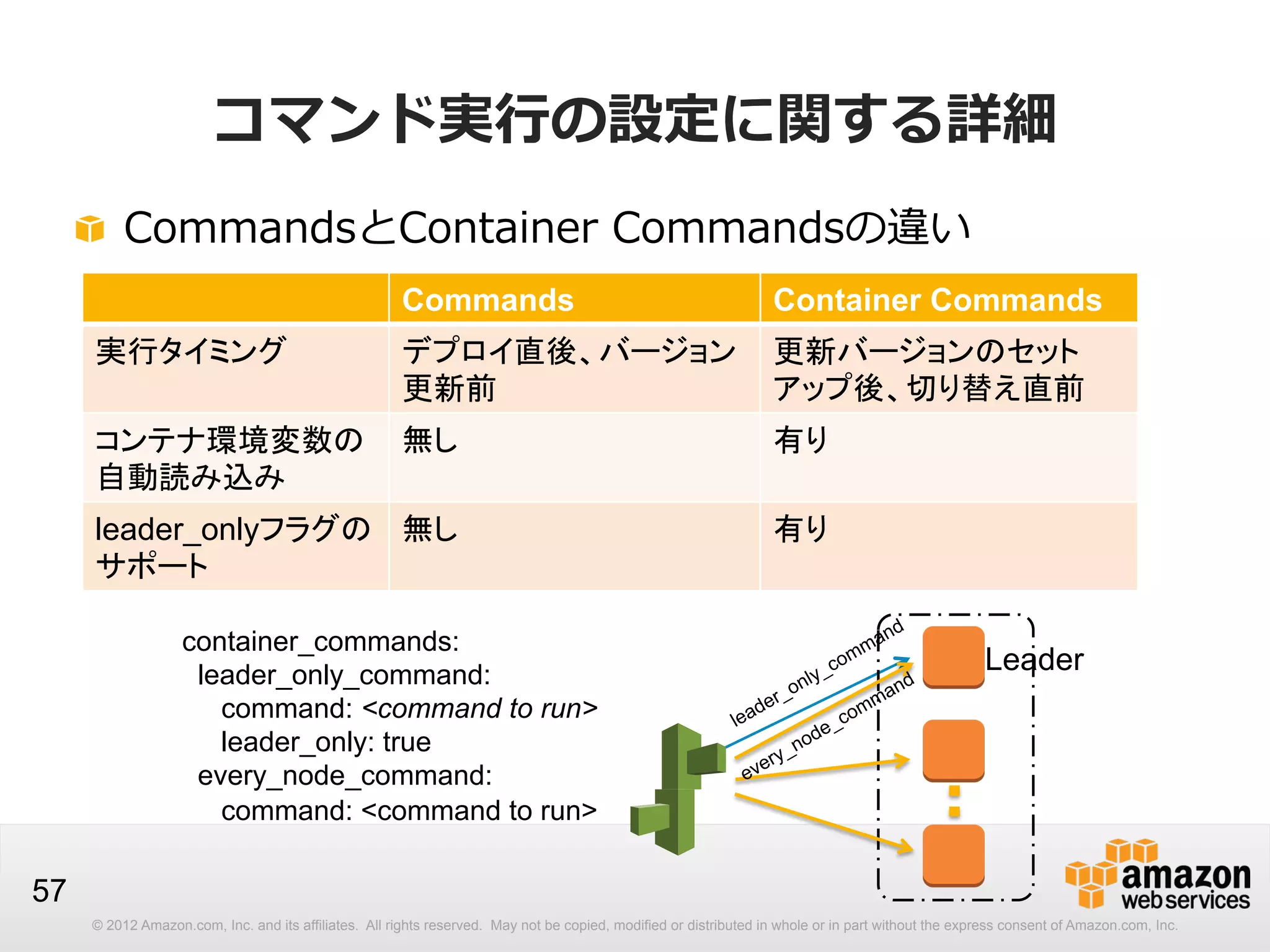 コマンド実行の設定に関する詳細

CommandsとContainer Commandsの違い

| | Commands | Container Commands |
|---|---|---|
| 実行タイミング | デプロイ直後、バージョン更新前 | 更新バージョンのセットアップ後、切り替え直前 |
| コンテナ環境変数の自動読み込み | 無し | 有り |
| leader_onlyフラグのサポート | 無し | 有り |

container_commands:
leader_only_command:
command: <command to run>
leader_only: true
every_node_command:
command: <command to run>

leader_only_command
every_node_command
Leader

57

amazon web services

© 2012 Amazon.com, Inc. and its affiliates. All rights reserved. May not be copied, modified or distributed in whole or in part without the express consent of Amazon.com, Inc.